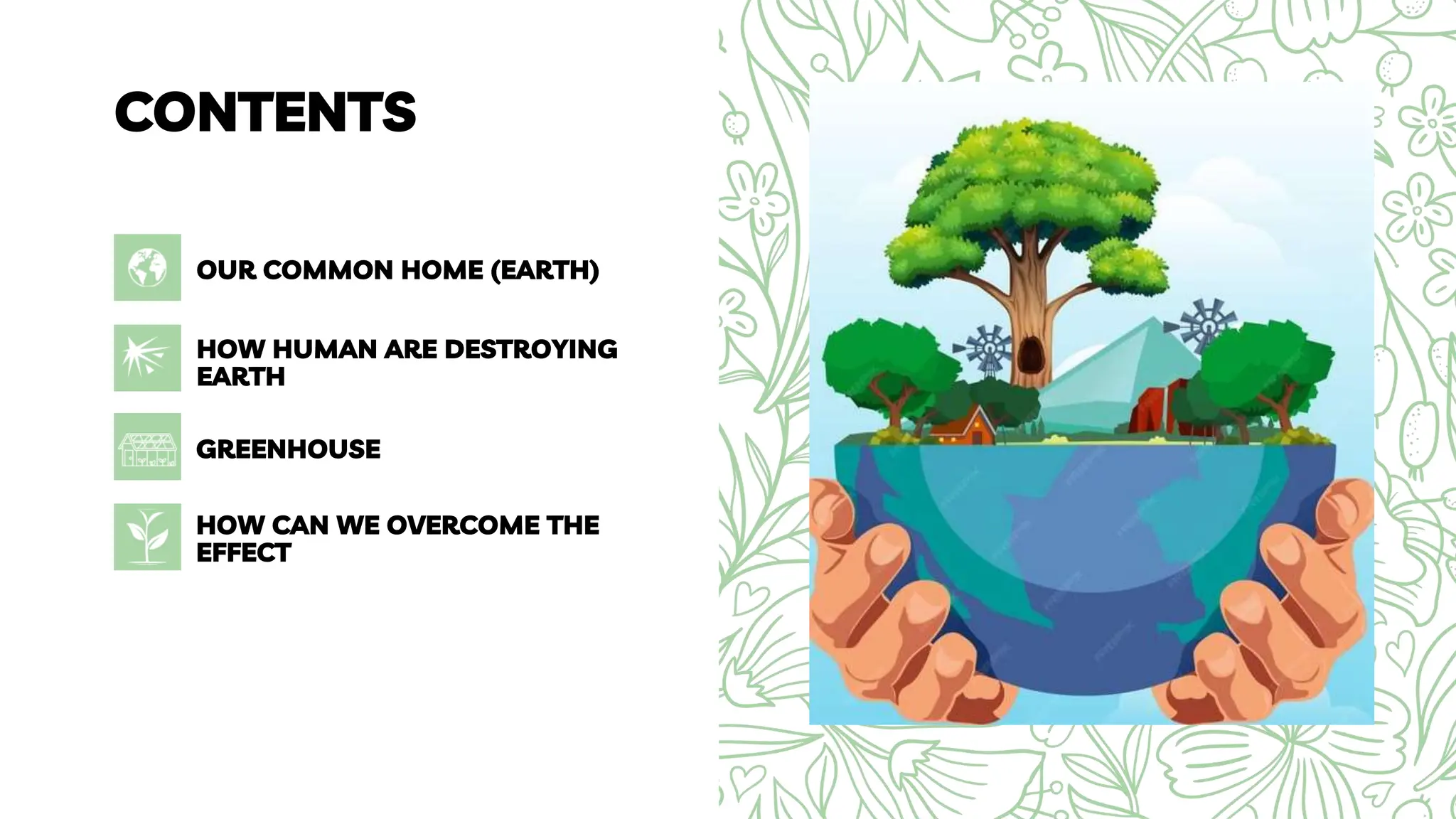 CONTENTS

OUR COMMON HOME (EARTH)

HOW HUMAN ARE DESTROYING EARTH

GREENHOUSE

HOW CAN WE OVERCOME THE EFFECT